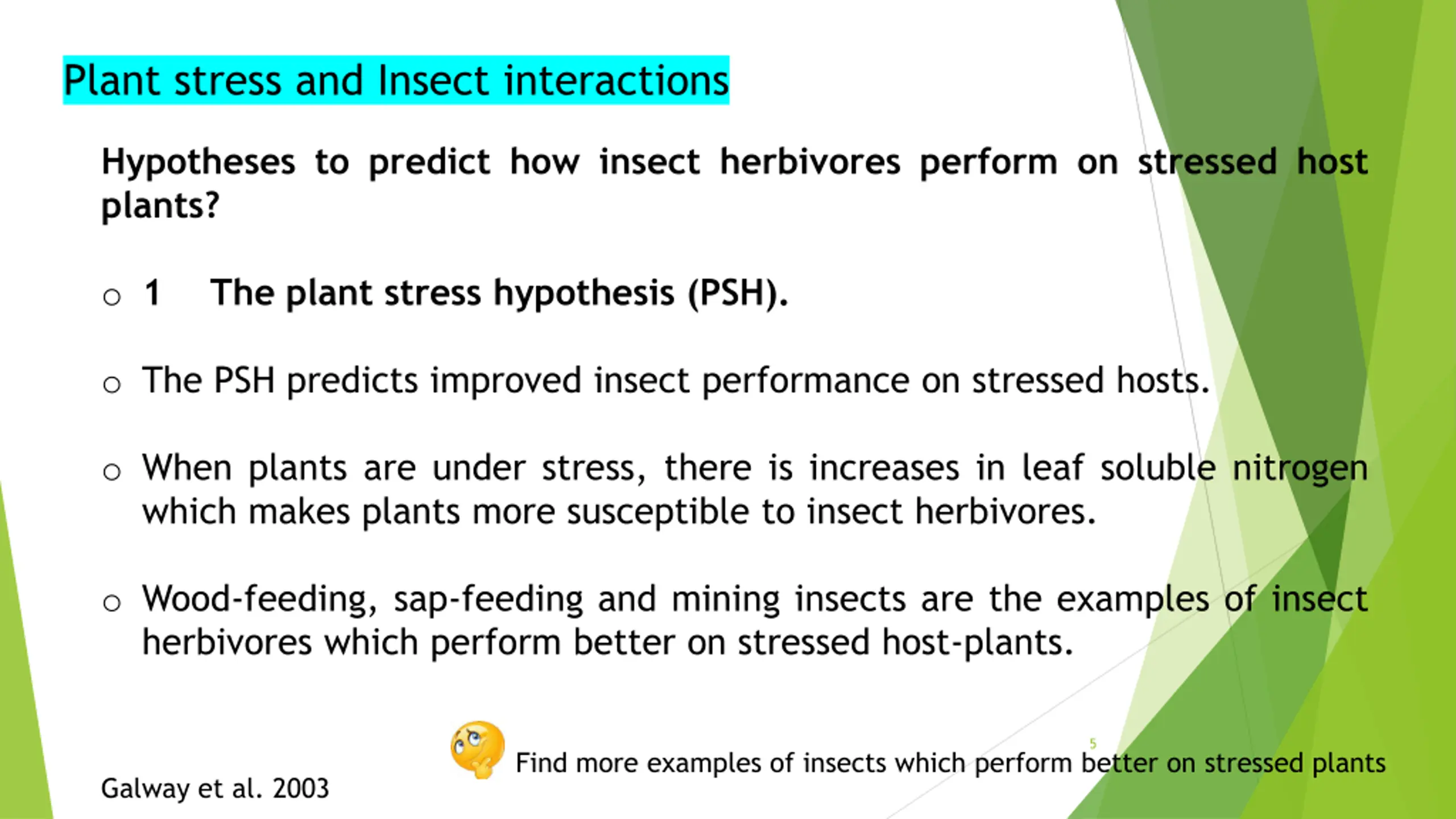 Plant stress and Insect interactions

Hypotheses to predict how insect herbivores perform on stressed host plants?

○ 1 The plant stress hypothesis (PSH).

○ The PSH predicts improved insect performance on stressed hosts.

○ When plants are under stress, there is increases in leaf soluble nitrogen which makes plants more susceptible to insect herbivores.

○ Wood-feeding, sap-feeding and mining insects are the examples of insect herbivores which perform better on stressed host-plants.

5

Find more examples of insects which perform better on stressed plants

Galway et al. 2003